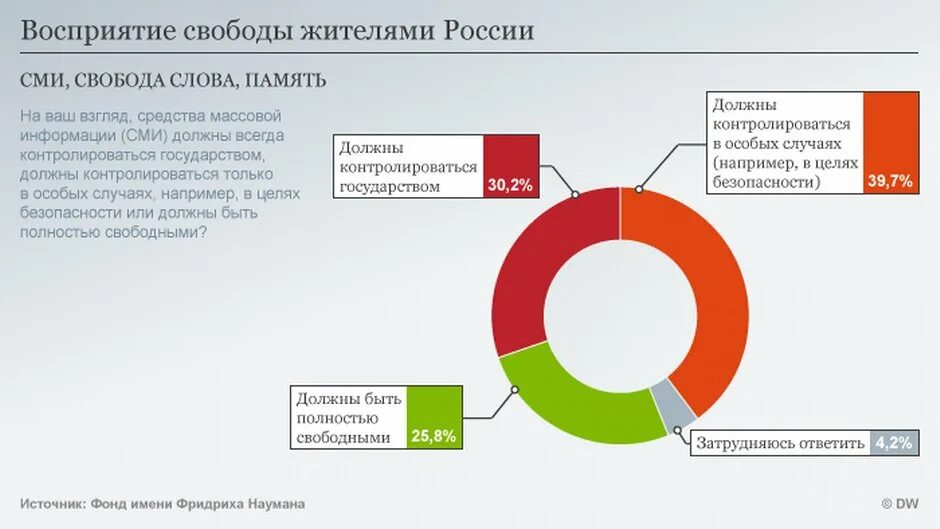 Восприятие свободы жителями России

СМИ, СВОБОДА СЛОВА, ПАМЯТЬ

На ваш взгляд, средства массовой информации (СМИ) должны всегда контролироваться государством, должны контролироваться только в особых случаях, например, в целях безопасности или должны быть полностью свободными?

Должны контролироваться государством 30,2%

Должны контролироваться в особых случаях (например, в целях безопасности) 39,7%

Должны быть полностью свободными 25,8%

Затрудняюсь ответить 4,2%

Источник: Фонд имени Фридриха Наумана

© DW